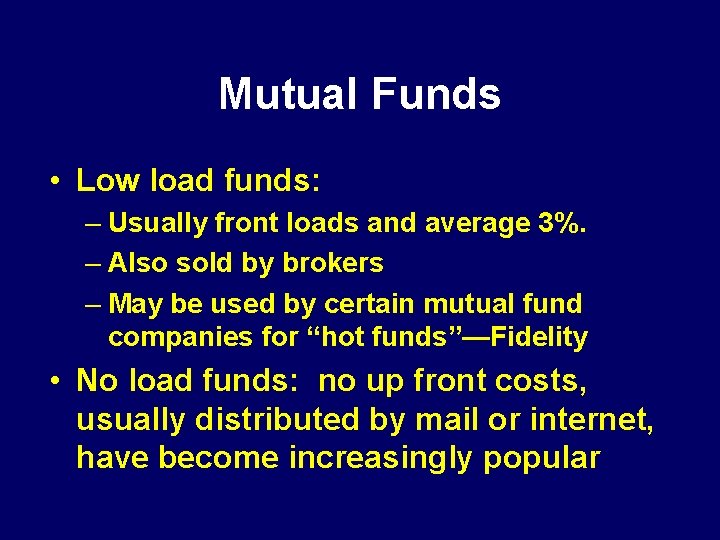 Mutual Funds

• Low load funds:
– Usually front loads and average 3%.
– Also sold by brokers
– May be used by certain mutual fund companies for “hot funds”—Fidelity

• No load funds:  no up front costs, usually distributed by mail or internet, have become increasingly popular